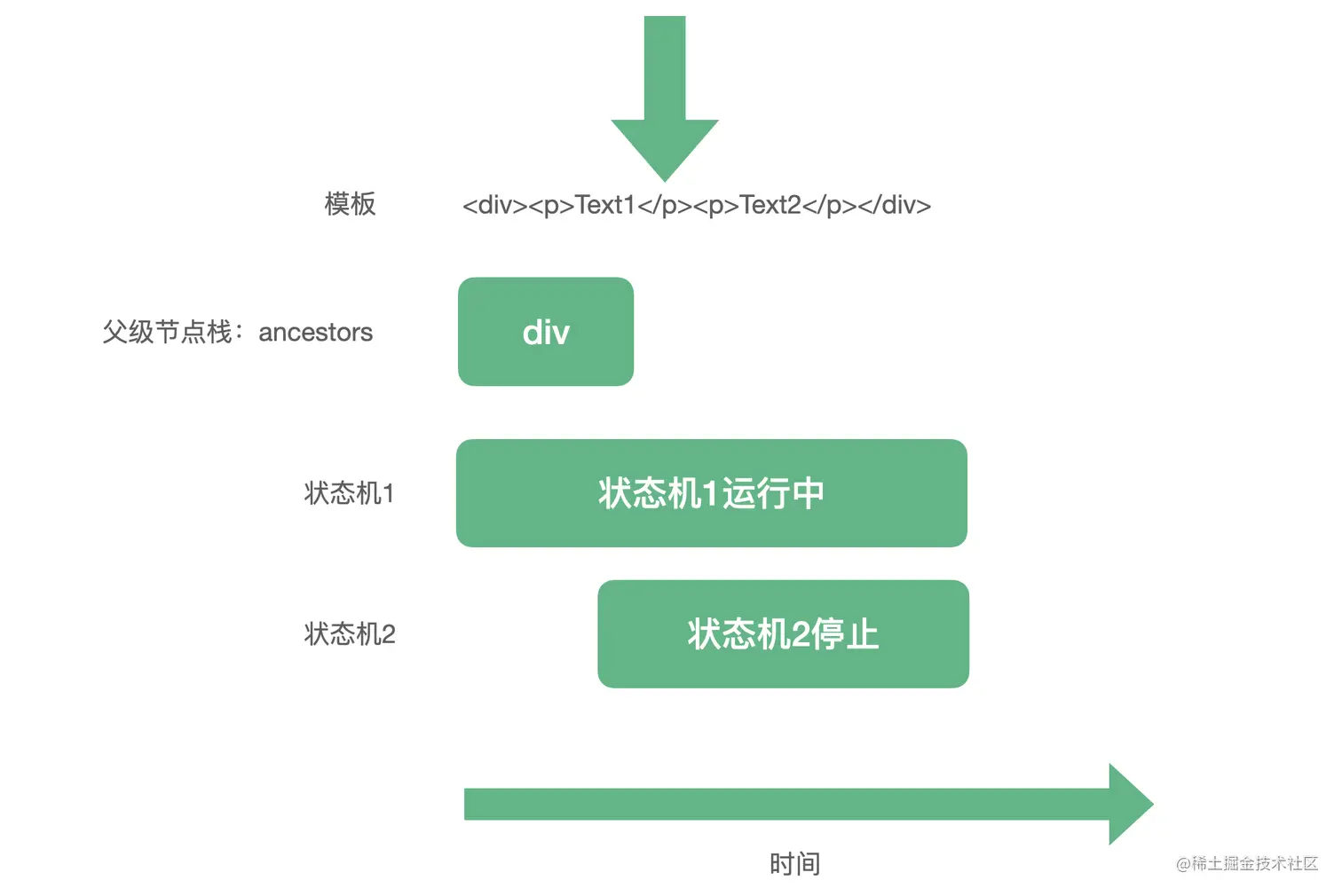 模板 <div><p>Text1</p><p>Text2</p></div>

父级节点栈：ancestors

div

状态机1

状态机1运行中

状态机2

状态机2停止

时间

@稀土掘金技术社区